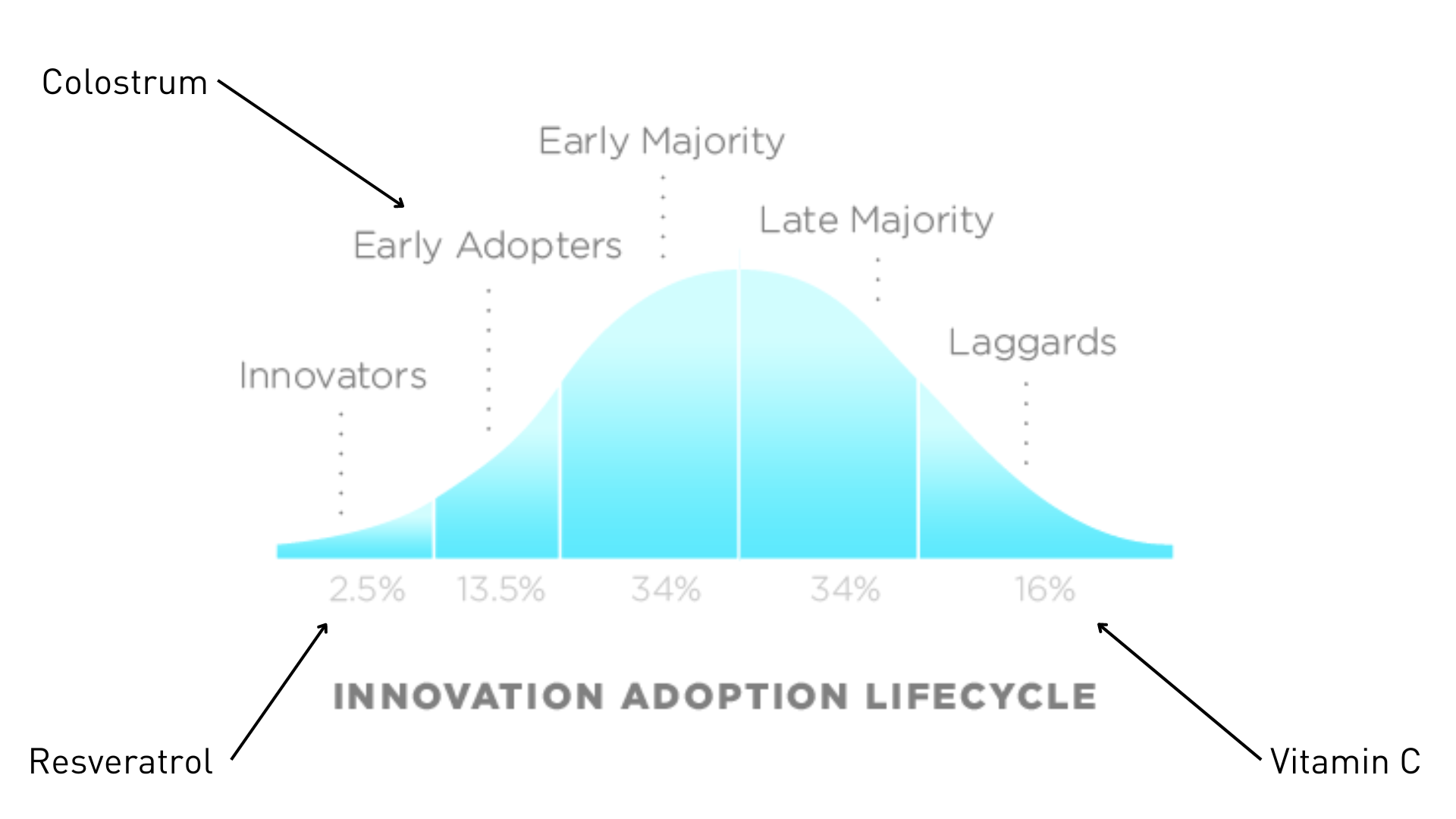 Colostrum

Early Majority

Late Majority

Early Adopters

Laggards

Innovators

2.5%
13.5%
34%
34%
16%

INNOVATION ADOPTION LIFECYCLE

Resveratrol

Vitamin C